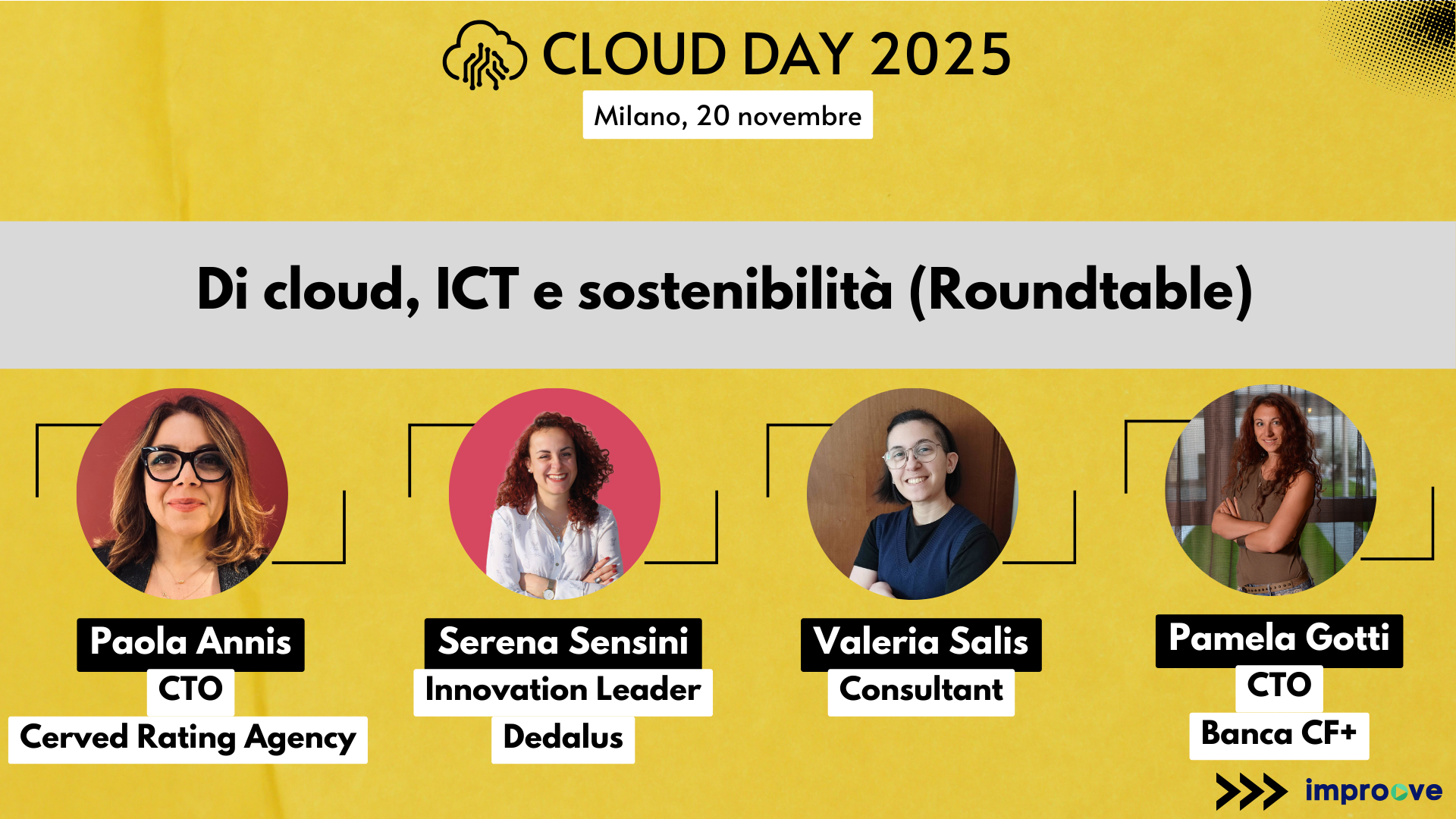 CLOUD DAY 2025

Milano, 20 novembre

Di cloud, ICT e sostenibilità (Roundtable)

Paola Annis
CTO
Cerved Rating Agency

Serena Sensini
Innovation Leader
Dedalus

Valeria Salis
Consultant

Pamela Gotti
CTO
Banca CF+

improove